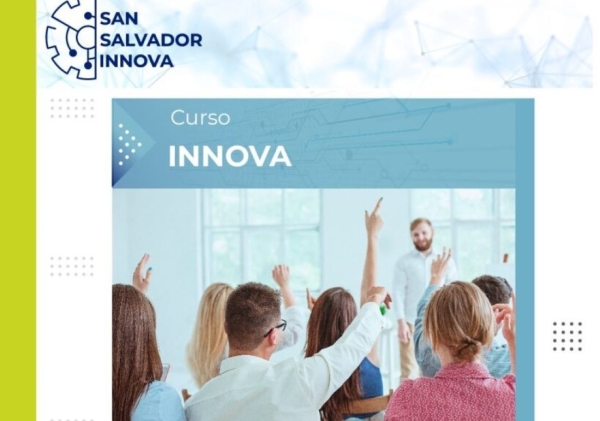 SAN
SALVADOR
INNOVA

Curso
INNOVA